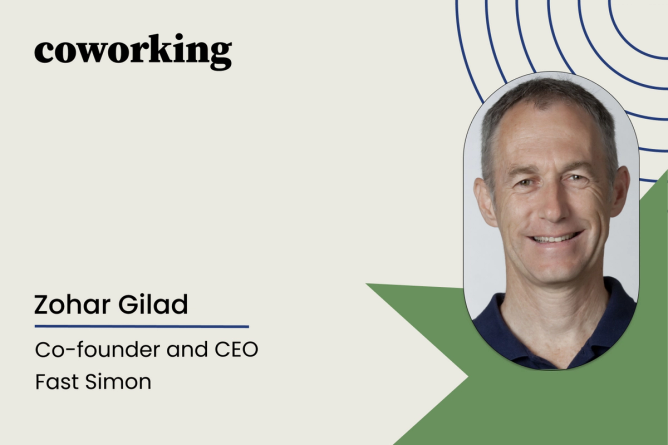 coworking

Zohar Gilad

Co-founder and CEO
Fast Simon